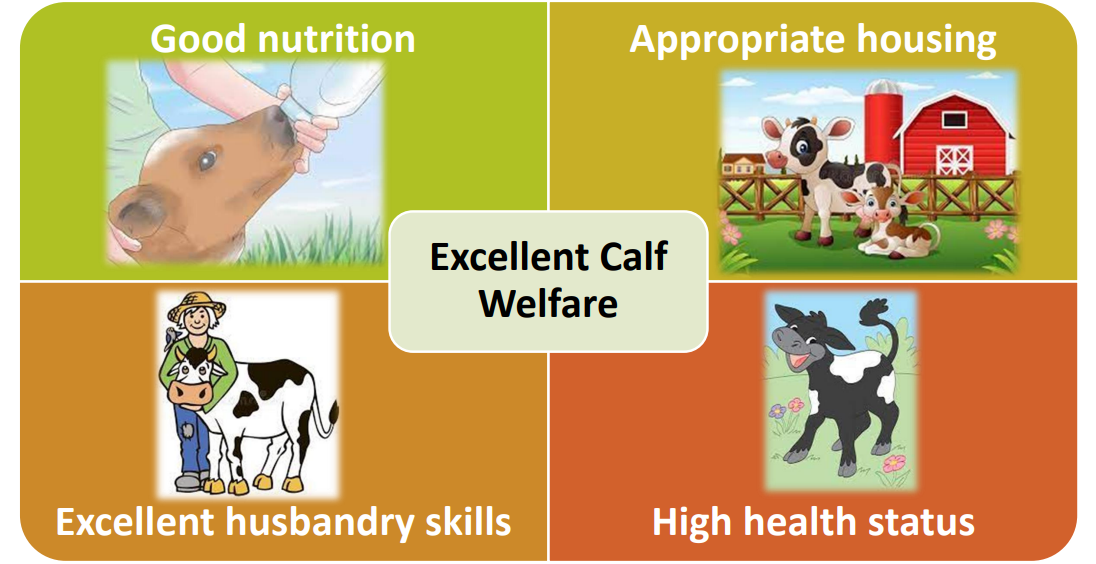 Good nutrition

Appropriate housing

Excellent Calf Welfare

Excellent husbandry skills

High health status